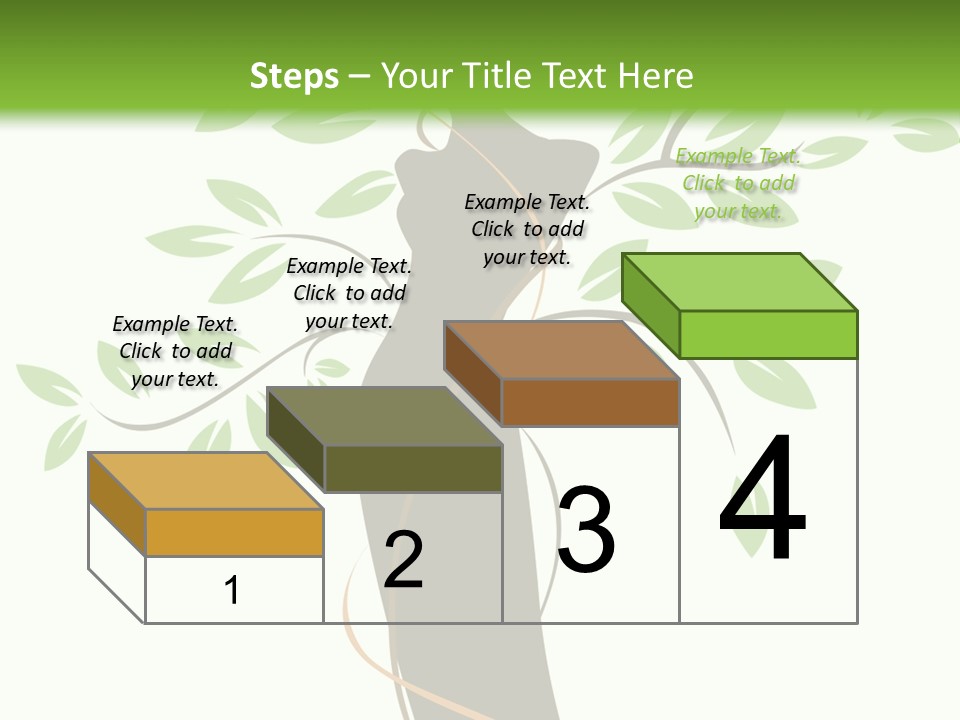 Steps – Your Title Text Here

Example Text. Click to add your text.

Example Text. Click to add your text.

Example Text. Click to add your text.

Example Text. Click to add your text.

1

2

3

4